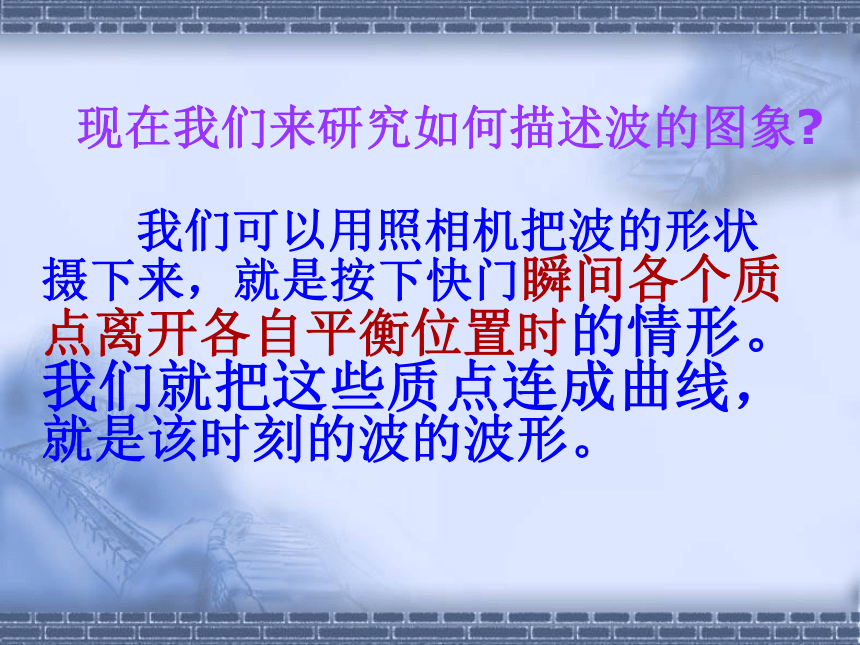 现在我们来研究如何描述波的图象?

我们可以用照相机把波的形状摄下来，就是按下快门瞬间各个质点离开各自平衡位置时的情形。我们就把这些质点连成曲线，就是该时刻的波的波形。